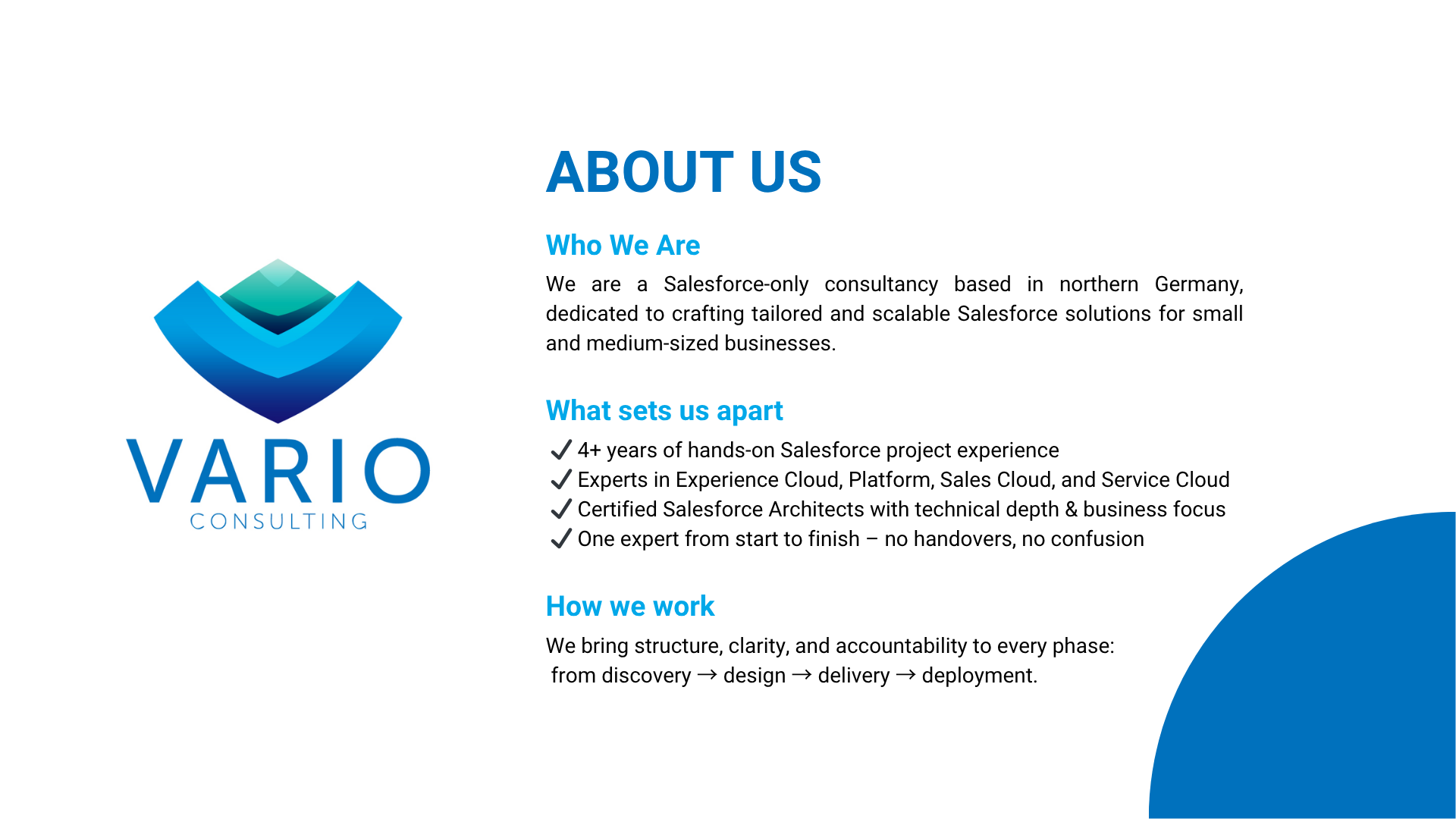 VARIO
CONSULTING

ABOUT US

Who We Are

We are a Salesforce-only consultancy based in northern Germany, dedicated to crafting tailored and scalable Salesforce solutions for small and medium-sized businesses.

What sets us apart

✓ 4+ years of hands-on Salesforce project experience
✓ Experts in Experience Cloud, Platform, Sales Cloud, and Service Cloud
✓ Certified Salesforce Architects with technical depth & business focus
✓ One expert from start to finish – no handovers, no confusion

How we work

We bring structure, clarity, and accountability to every phase:
from discovery → design → delivery → deployment.